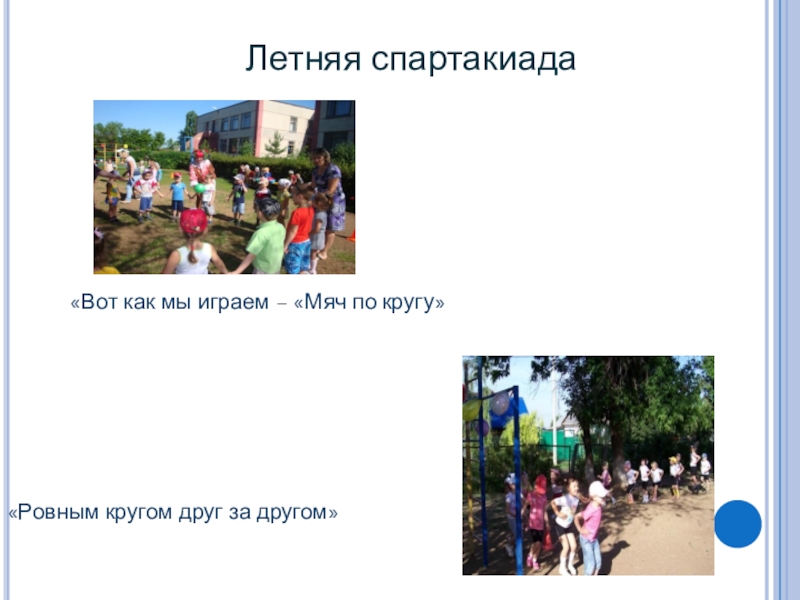 Летняя спартакиада

«Вот как мы играем – «Мяч по кругу»

«Ровным кругом друг за другом»